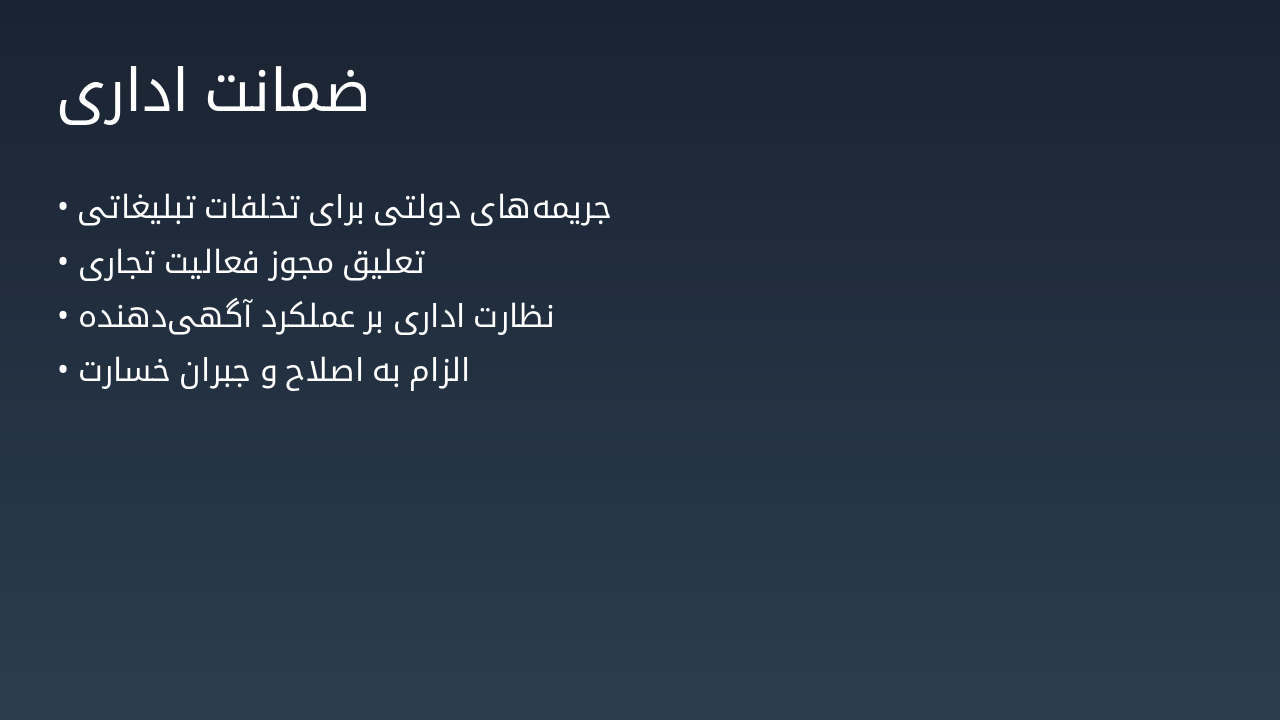 ضمانت اداری

• جریمه‌های دولتی برای تخلفات تبلیغاتی
• تعلیق مجوز فعالیت تجاری
• نظارت اداری بر عملکرد آگهی‌دهنده
• الزام به اصلاح و جبران خسارت